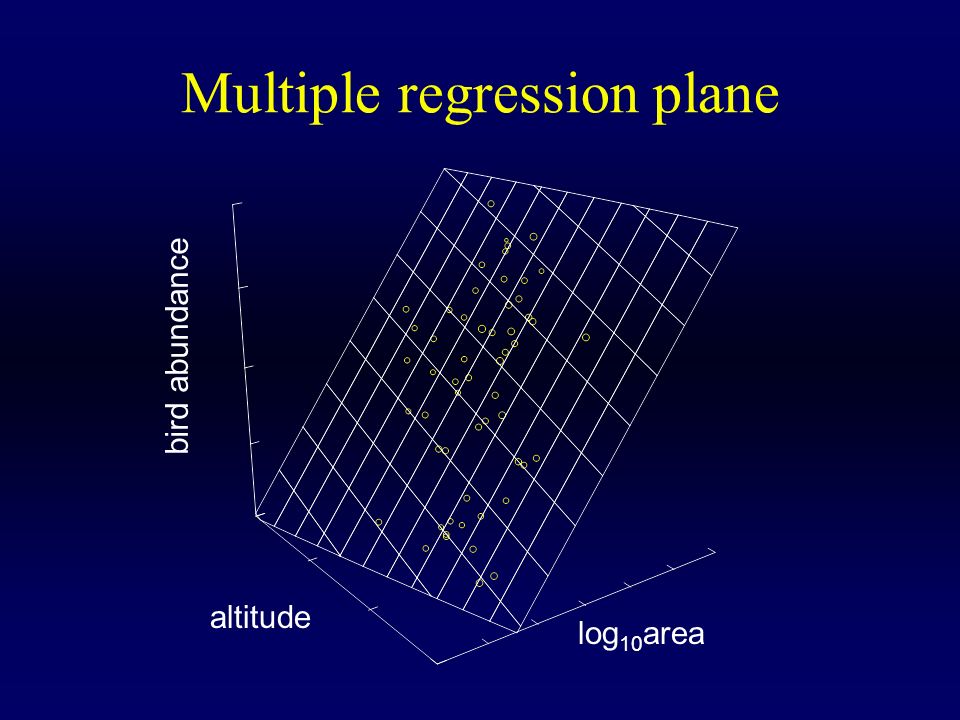 Multiple regression plane

bird abundance

altitude

$\log_{10}$area